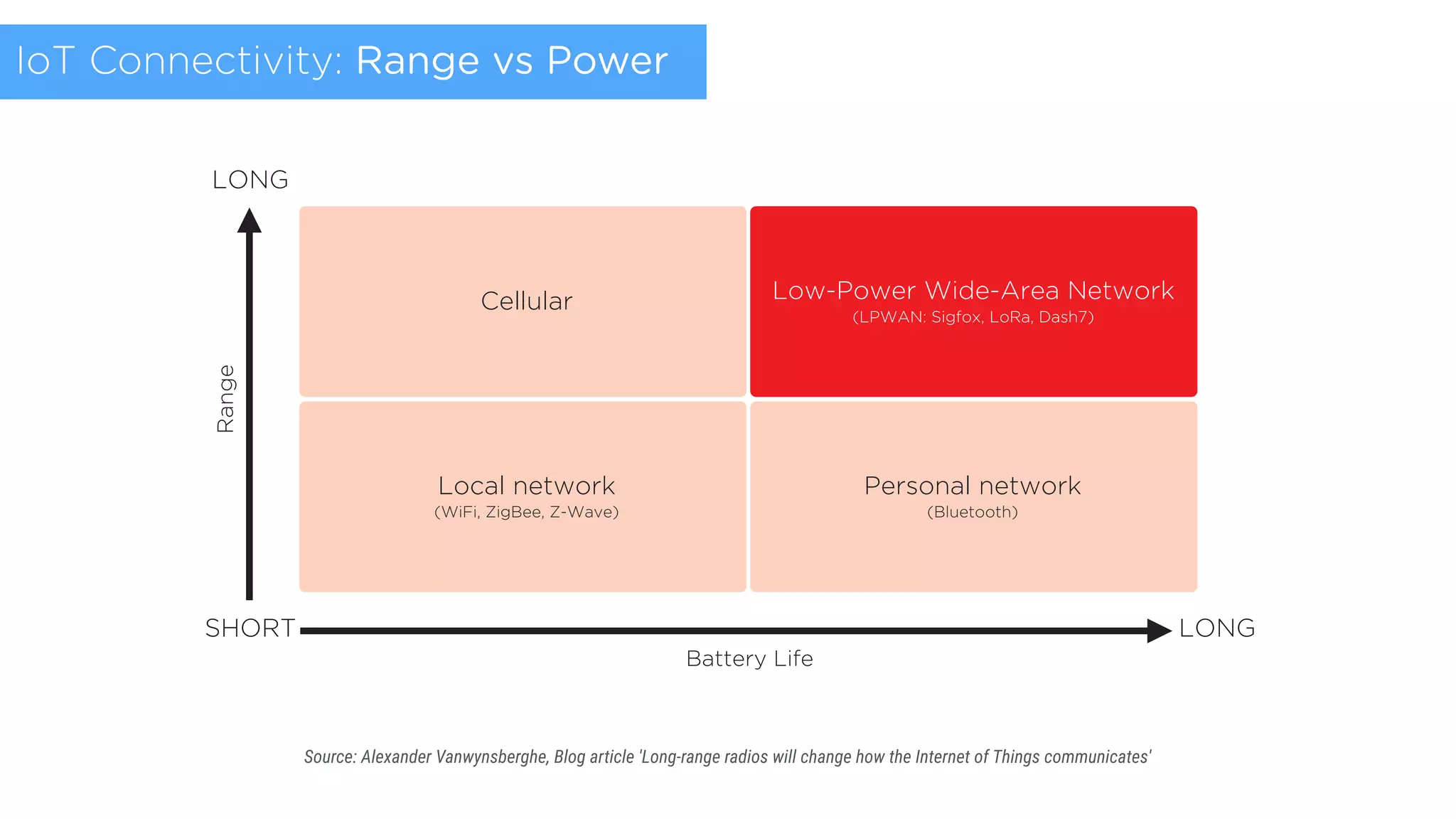 IoT Connectivity: Range vs Power

LONG

Range

Cellular

Low-Power Wide-Area Network
(LPWAN: Sigfox, LoRa, Dash7)

Local network
(WiFi, ZigBee, Z-Wave)

Personal network
(Bluetooth)

SHORT

LONG

Battery Life

Source: Alexander Vanwynsberghe, Blog article 'Long-range radios will change how the Internet of Things communicates'